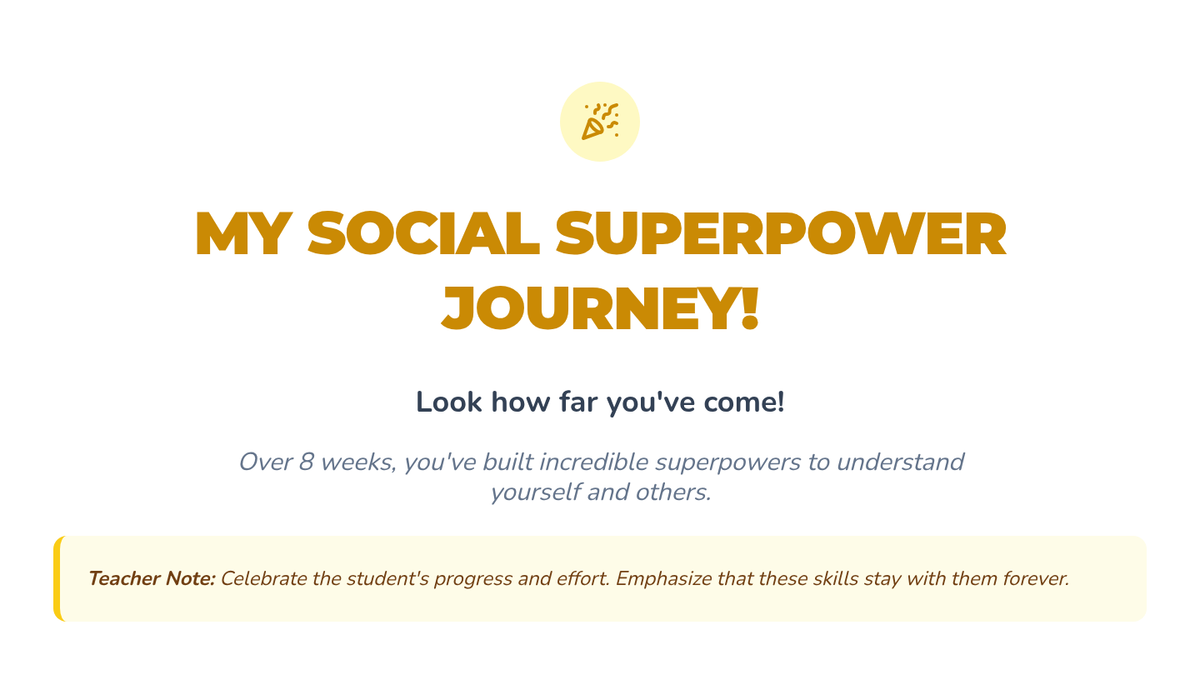 MY SOCIAL SUPERPOWER JOURNEY!

Look how far you've come!

Over 8 weeks, you've built incredible superpowers to understand yourself and others.

Teacher Note: Celebrate the student's progress and effort. Emphasize that these skills stay with them forever.